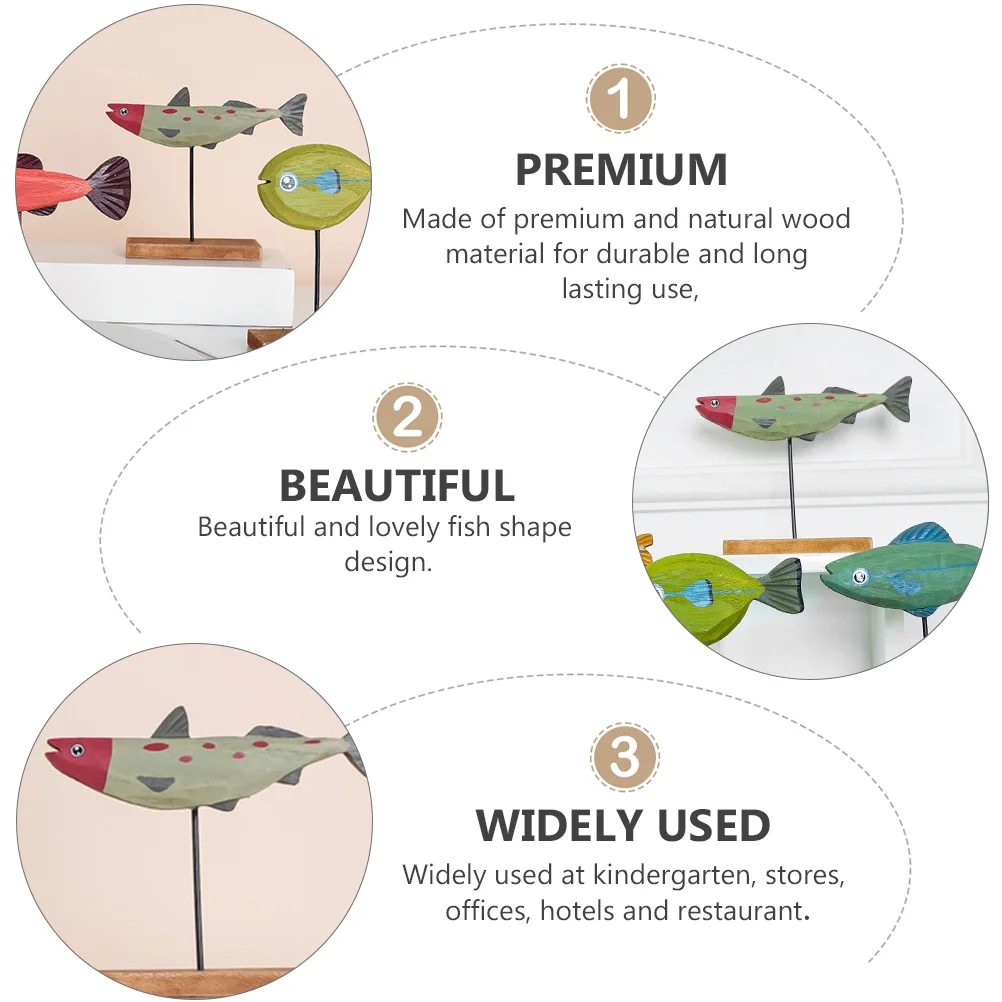 1
PREMIUM
Made of premium and natural wood material for durable and long lasting use,

2
BEAUTIFUL
Beautiful and lovely fish shape design.

3
WIDELY USED
Widely used at kindergarten, stores, offices, hotels and restaurant.